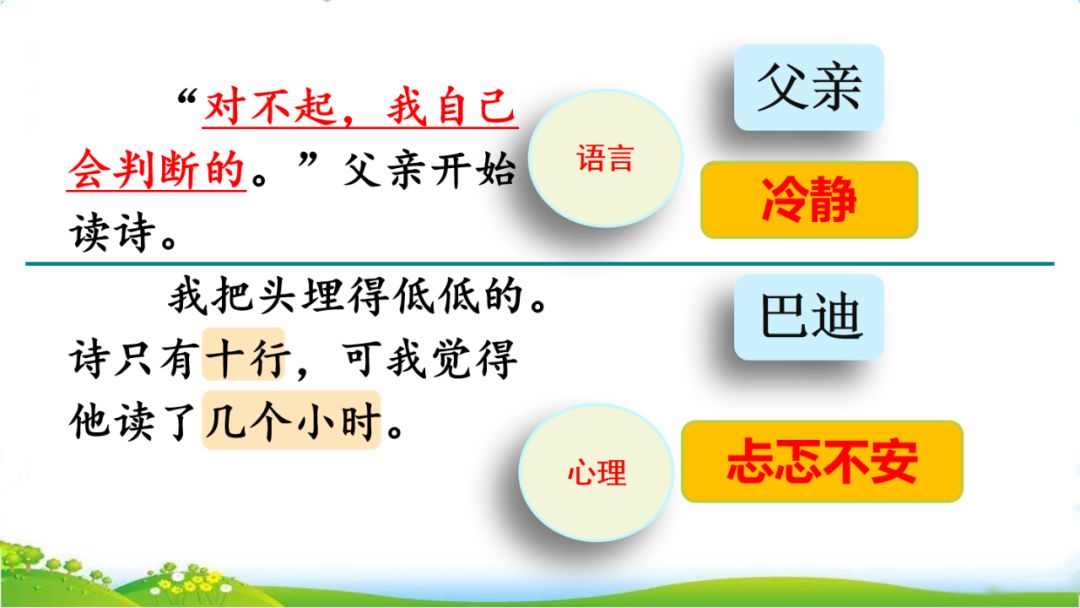 “对不起，我自己会判断的。”父亲开始读诗。

语言

父亲

冷静

我把头埋得低低的。诗只有十行，可我觉得他读了几个小时。

巴迪

心理

忐忑不安